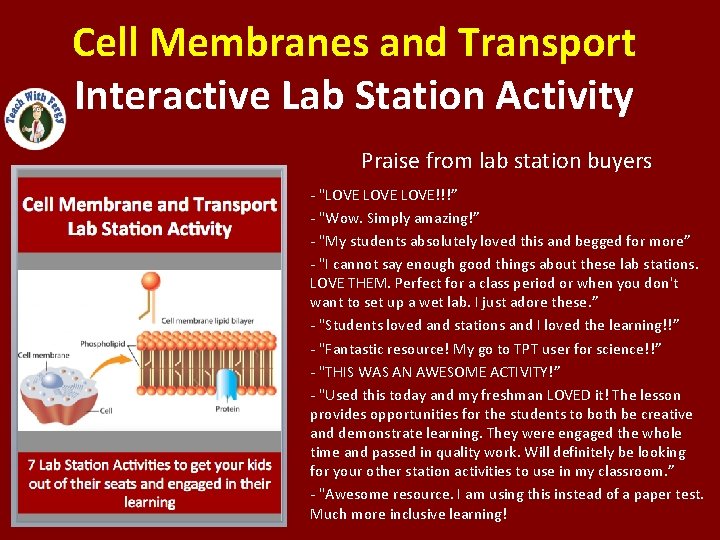 Cell Membranes and Transport
Interactive Lab Station Activity

Teach With Fergy

Cell Membrane and Transport Lab Station Activity

Cell membrane lipid bilayer
Phospholipid
Cell membrane
Cell
Protein

7 Lab Station Activities to get your kids out of their seats and engaged in their learning

Praise from lab station buyers

- "LOVE LOVE LOVE!!!"
- "Wow. Simply amazing!"
- "My students absolutely loved this and begged for more"
- "I cannot say enough good things about these lab stations. LOVE THEM. Perfect for a class period or when you don't want to set up a wet lab. I just adore these."
- "Students loved and stations and I loved the learning!!"
- "Fantastic resource! My go to TPT user for science!!"
- "THIS WAS AN AWESOME ACTIVITY!"
- "Used this today and my freshman LOVED it! The lesson provides opportunities for the students to both be creative and demonstrate learning. They were engaged the whole time and passed in quality work. Will definitely be looking for your other station activities to use in my classroom."
- "Awesome resource. I am using this instead of a paper test. Much more inclusive learning!